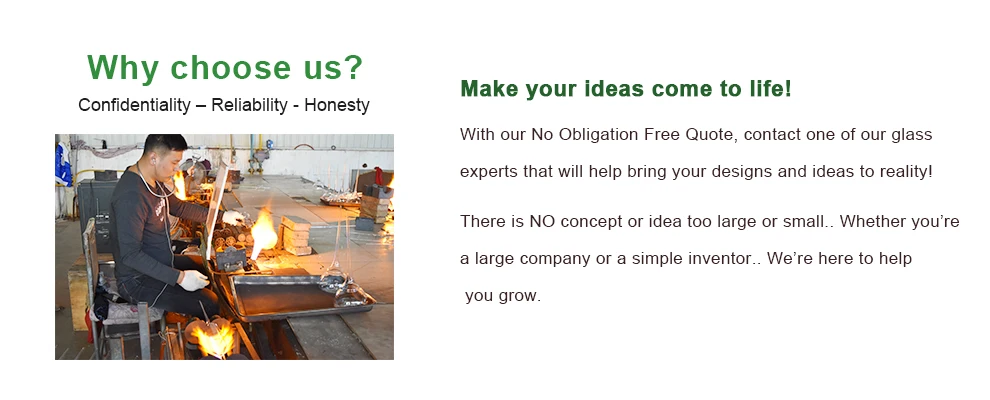 Why choose us?

Confidentiality – Reliability - Honesty

Make your ideas come to life!

With our No Obligation Free Quote, contact one of our glass experts that will help bring your designs and ideas to reality!

There is NO concept or idea too large or small.. Whether you're a large company or a simple inventor.. We're here to help you grow.